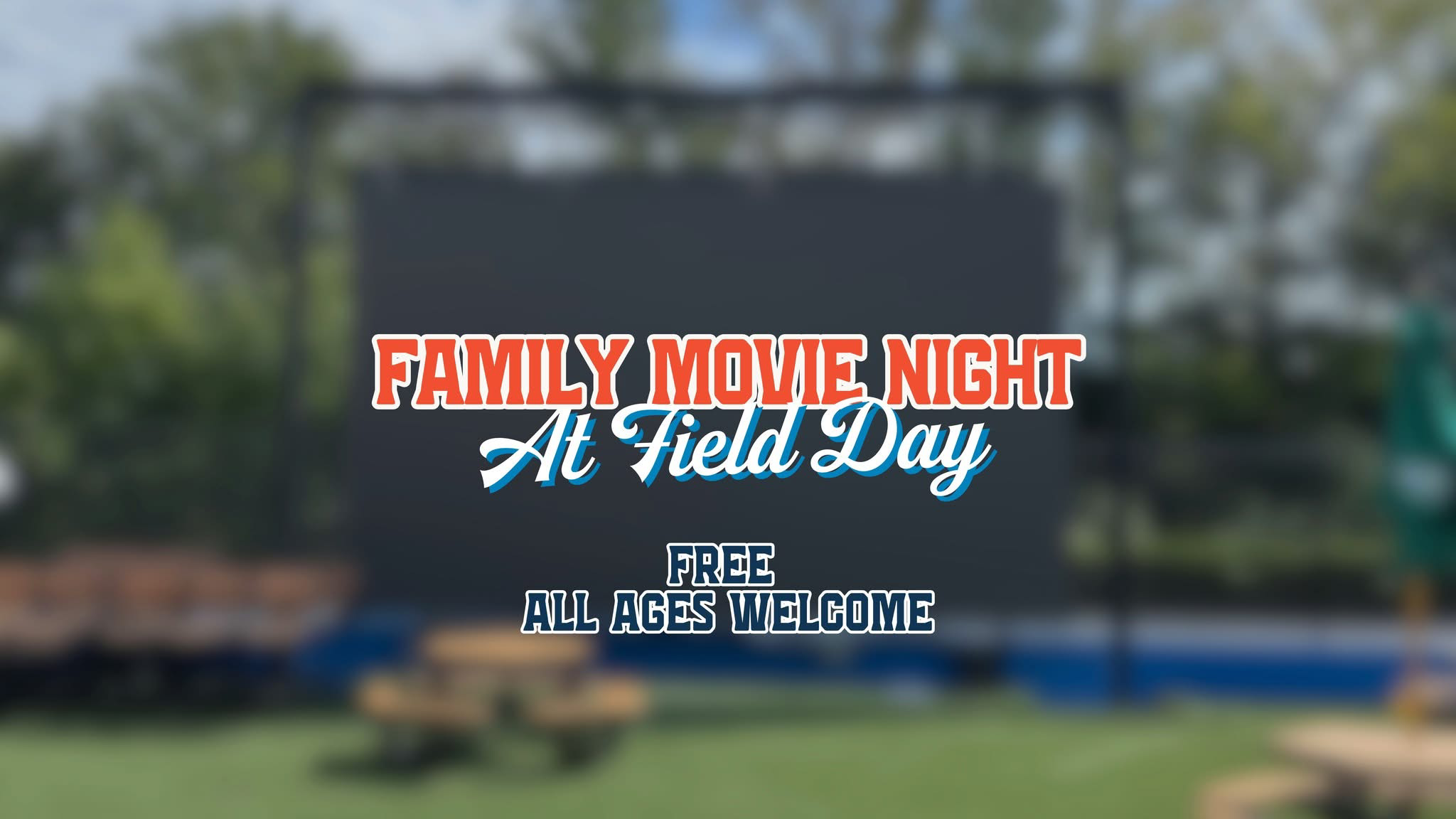 FAMILY MOVIE NIGHT
At Field Day

FREE
ALL AGES WELCOME